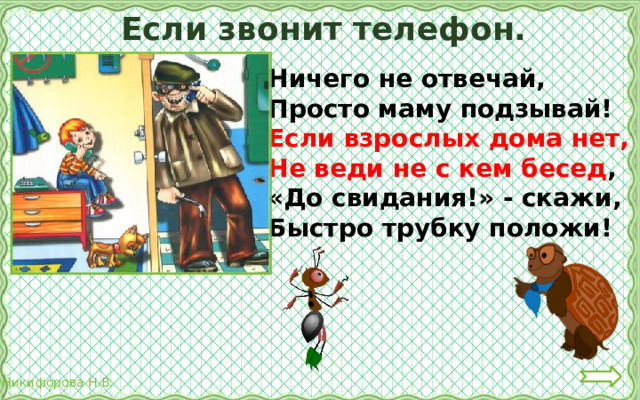 Если звонит телефон.

Ничего не отвечай,
Просто маму подзывай!
Если взрослых дома нет,
Не веди не с кем бесед,
«До свидания!» - скажи,
Быстро трубку положи!

Никифорова Н.В.